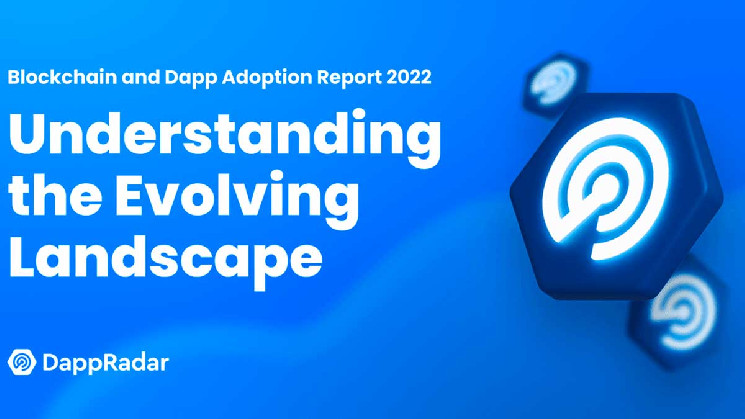 Blockchain and Dapp Adoption Report 2022

Understanding the Evolving Landscape

DappRadar